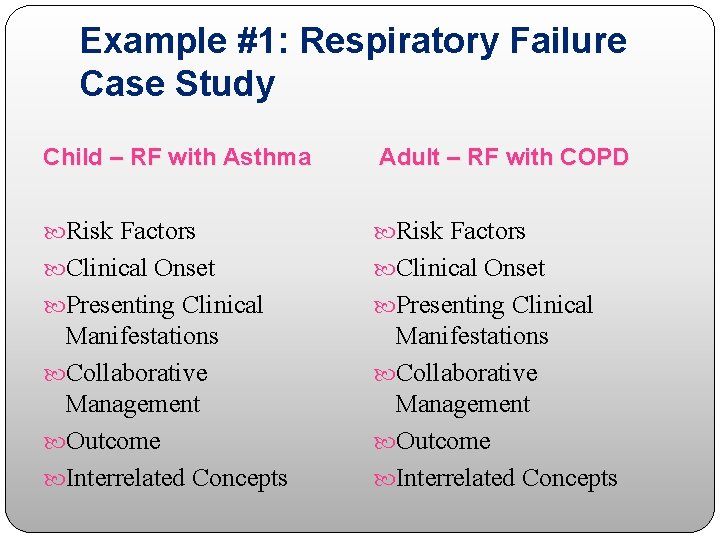 Example #1: Respiratory Failure Case Study

Child – RF with Asthma

Risk Factors
Clinical Onset
Presenting Clinical Manifestations
Collaborative Management
Outcome
Interrelated Concepts

Adult – RF with COPD

Risk Factors
Clinical Onset
Presenting Clinical Manifestations
Collaborative Management
Outcome
Interrelated Concepts